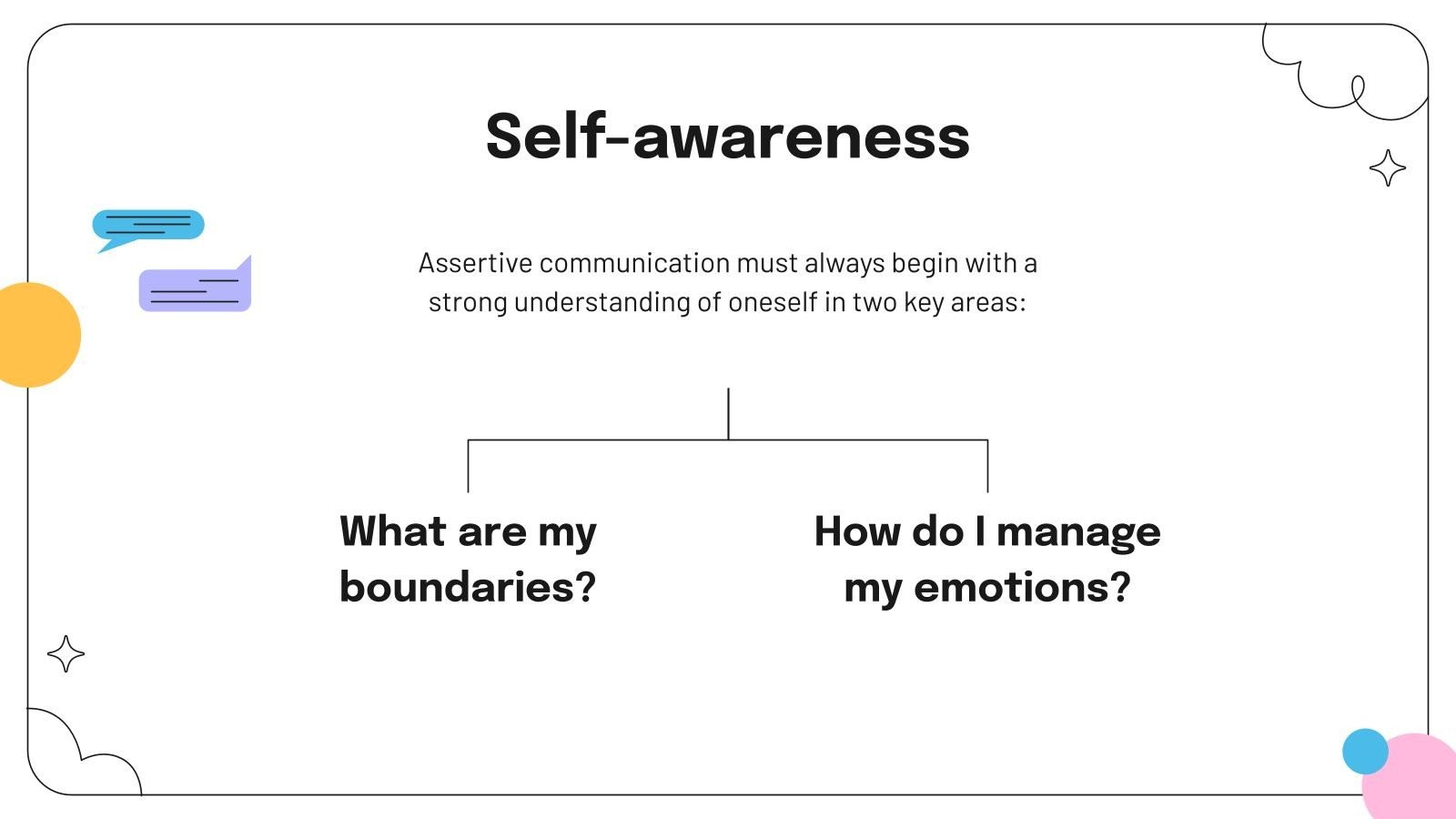 Self-awareness

Assertive communication must always begin with a strong understanding of oneself in two key areas:

What are my boundaries?

How do I manage my emotions?